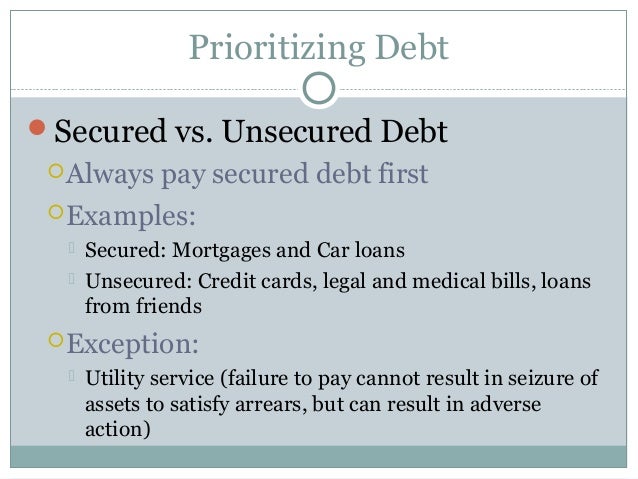 Prioritizing Debt

Secured vs. Unsecured Debt

Always pay secured debt first

Examples:

Secured: Mortgages and Car loans

Unsecured: Credit cards, legal and medical bills, loans from friends

Exception:

Utility service (failure to pay cannot result in seizure of assets to satisfy arrears, but can result in adverse action)